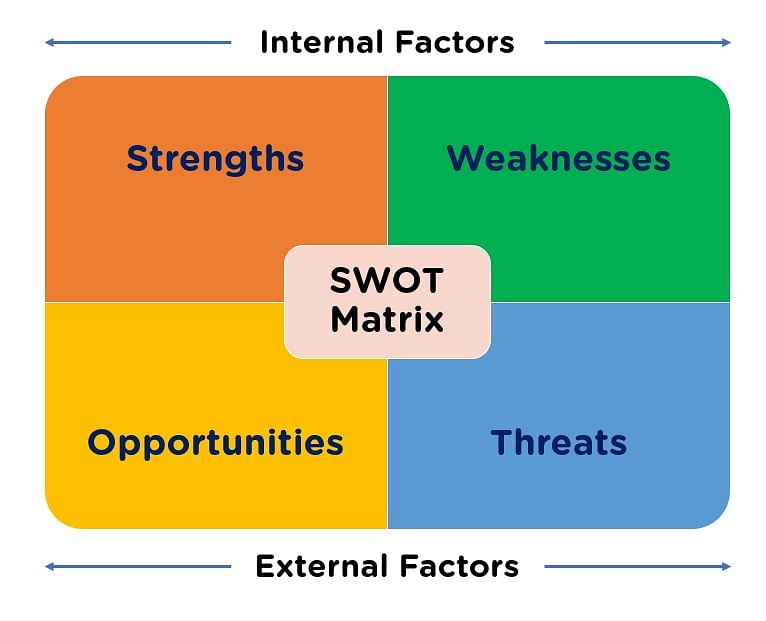 Internal Factors

Strengths

Weaknesses

SWOT Matrix

Opportunities

Threats

External Factors